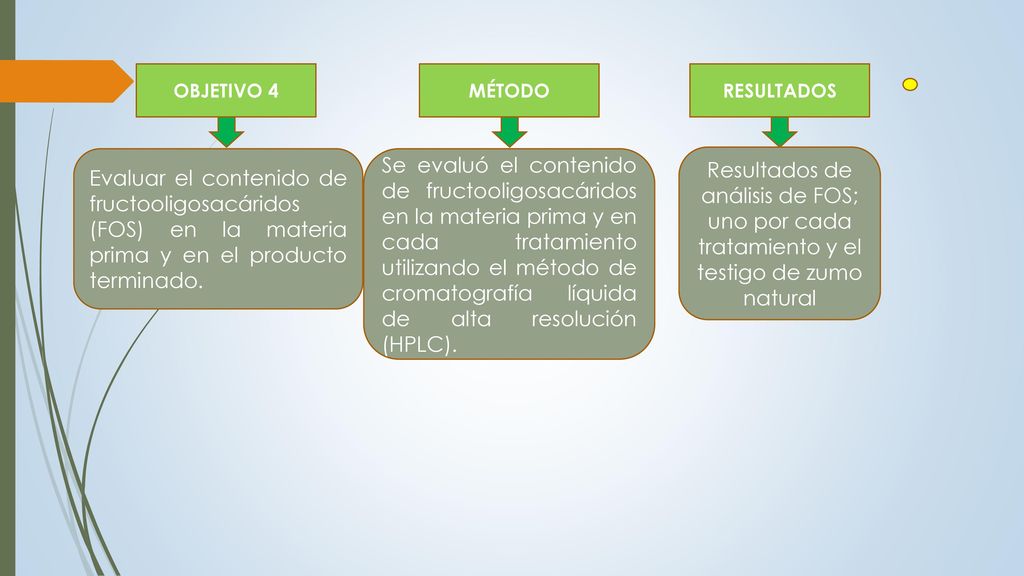 OBJETIVO 4

Evaluar el contenido de fructooligosacáridos (FOS) en la materia prima y en el producto terminado.

MÉTODO

Se evaluó el contenido de fructooligosacáridos en la materia prima y en cada tratamiento utilizando el método de cromatografía líquida de alta resolución (HPLC).

RESULTADOS

Resultados de análisis de FOS; uno por cada tratamiento y el testigo de zumo natural